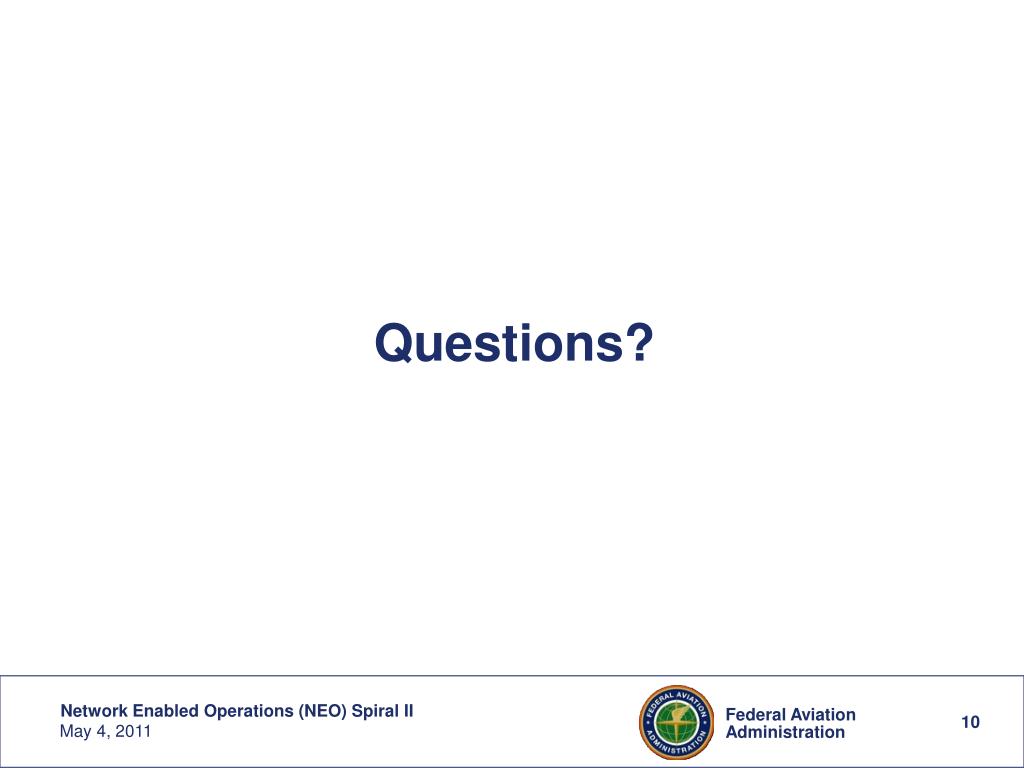 Questions?

Network Enabled Operations (NEO) Spiral II
May 4, 2011

FEDERAL AVIATION ADMINISTRATION

Federal Aviation Administration

10